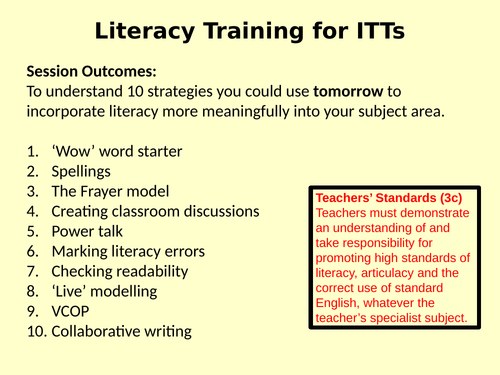 Literacy Training for ITTs

Session Outcomes:
To understand 10 strategies you could use tomorrow to incorporate literacy more meaningfully into your subject area.

1. ‘Wow’ word starter
2. Spellings
3. The Frayer model
4. Creating classroom discussions
5. Power talk
6. Marking literacy errors
7. Checking readability
8. ‘Live’ modelling
9. VCOP
10. Collaborative writing

Teachers’ Standards (3c)
Teachers must demonstrate an understanding of and take responsibility for promoting high standards of literacy, articulacy and the correct use of standard English, whatever the teacher’s specialist subject.